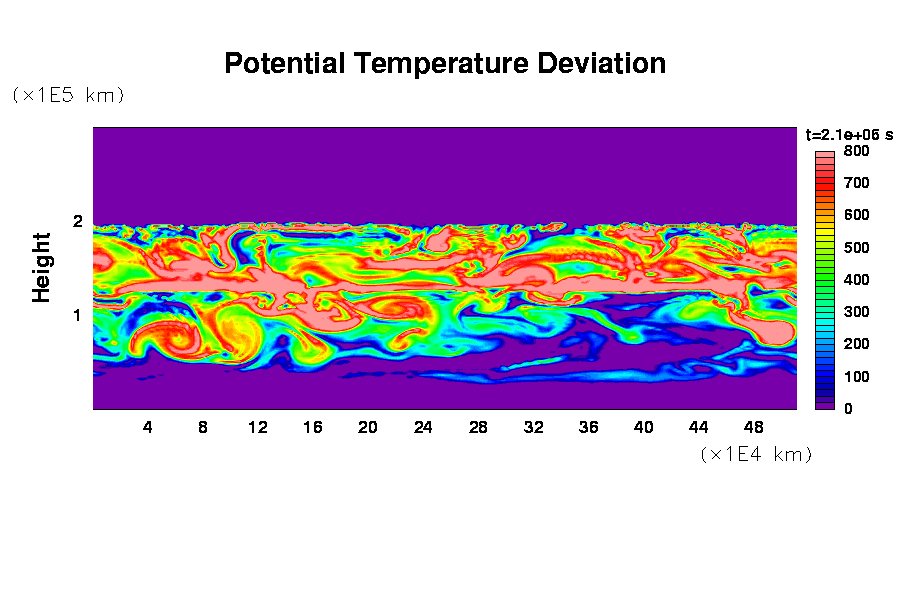 Potential Temperature Deviation

(×1E5 km)

Height

2

1

4 8 12 16 20 24 28 32 36 40 44 48

(×1E4 km)

t=2.1e+06 s

800
700
600
500
400
300
200
100
0